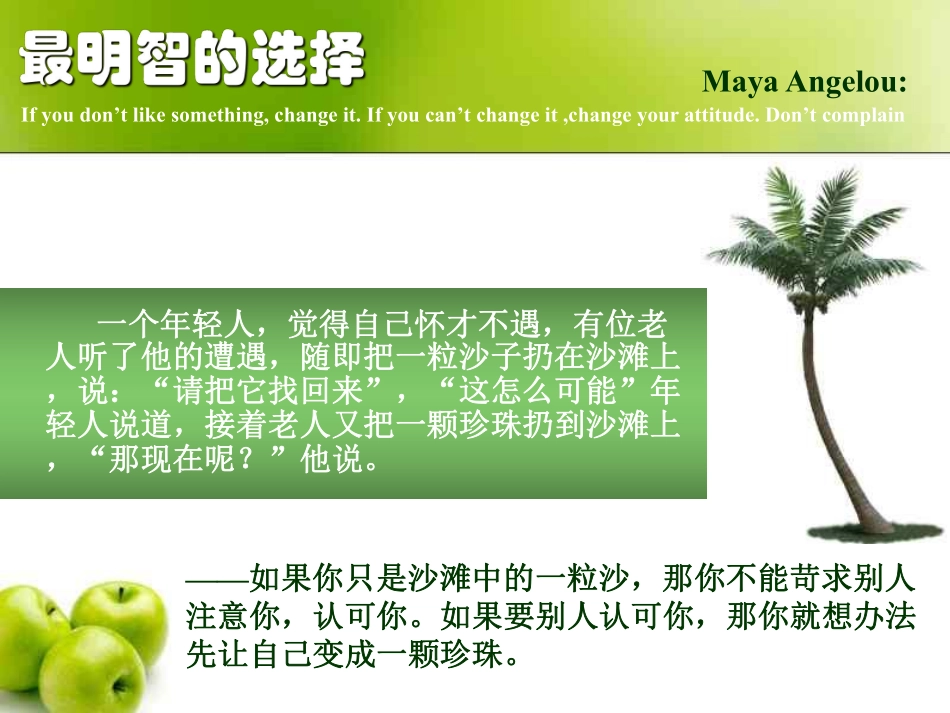 最明智的选择

Maya Angelou:

If you don’t like something, change it. If you can’t change it ,change your attitude. Don’t complain

一个年轻人，觉得自己怀才不遇，有位老人听了他的遭遇，随即把一粒沙子扔在沙滩上，说：“请把它找回来”，“这怎么可能”年轻人说道，接着老人又把一颗珍珠扔到沙滩上，“那现在呢？”他说。

——如果你只是沙滩中的一粒沙，那你不能苛求别人注意你，认可你。如果要别人认可你，那你就想办法先让自己变成一颗珍珠。